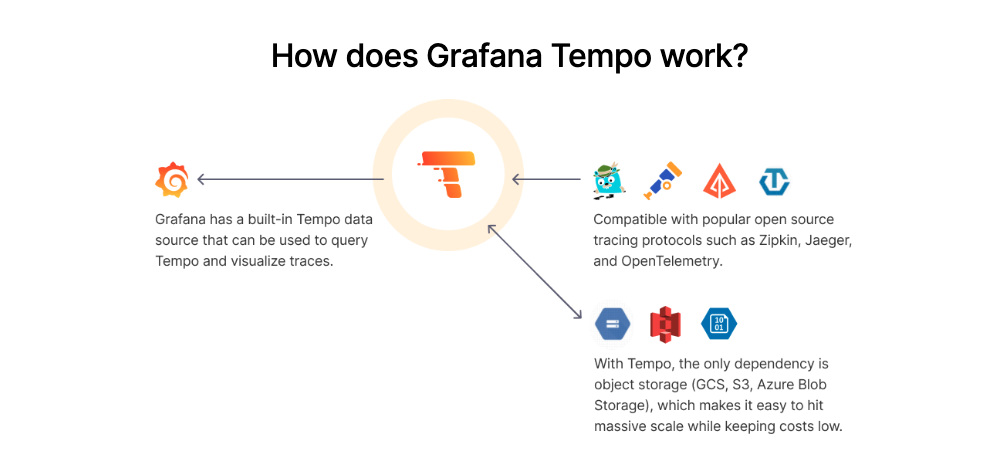 How does Grafana Tempo work?

Grafana has a built-in Tempo data source that can be used to query Tempo and visualize traces.

Compatible with popular open source tracing protocols such as Zipkin, Jaeger, and OpenTelemetry.

10
01

With Tempo, the only dependency is object storage (GCS, S3, Azure Blob Storage), which makes it easy to hit massive scale while keeping costs low.